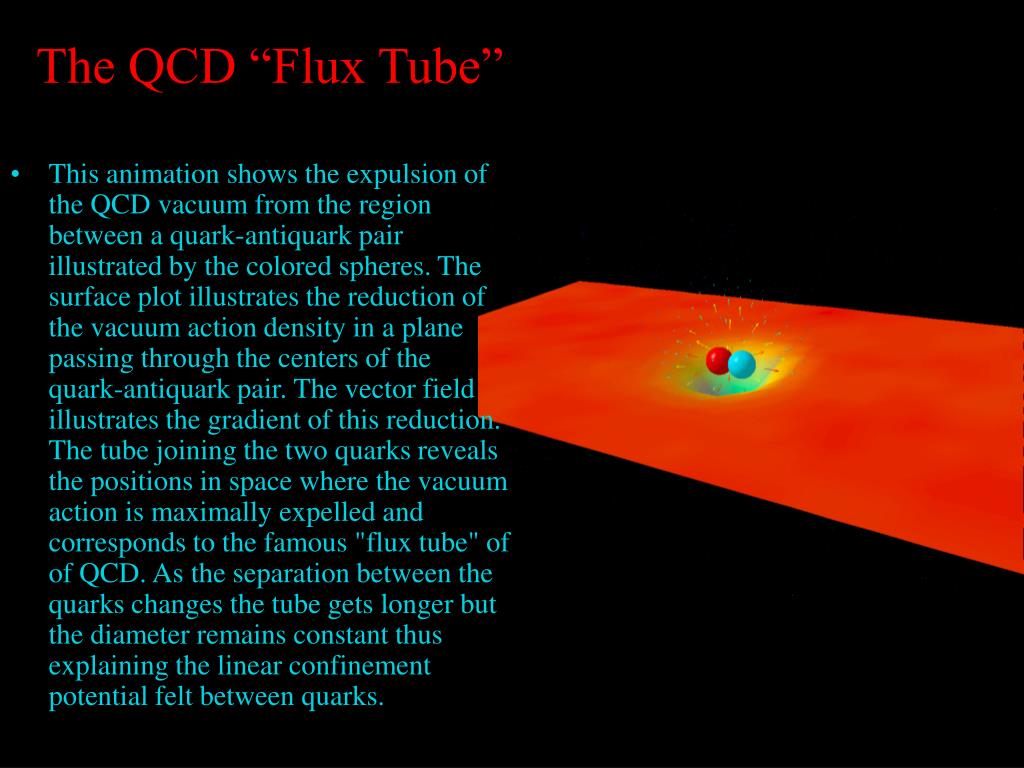 The QCD “Flux Tube”

• This animation shows the expulsion of the QCD vacuum from the region between a quark-antiquark pair illustrated by the colored spheres. The surface plot illustrates the reduction of the vacuum action density in a plane passing through the centers of the quark-antiquark pair. The vector field illustrates the gradient of this reduction. The tube joining the two quarks reveals the positions in space where the vacuum action is maximally expelled and corresponds to the famous "flux tube" of of QCD. As the separation between the quarks changes the tube gets longer but the diameter remains constant thus explaining the linear confinement potential felt between quarks.